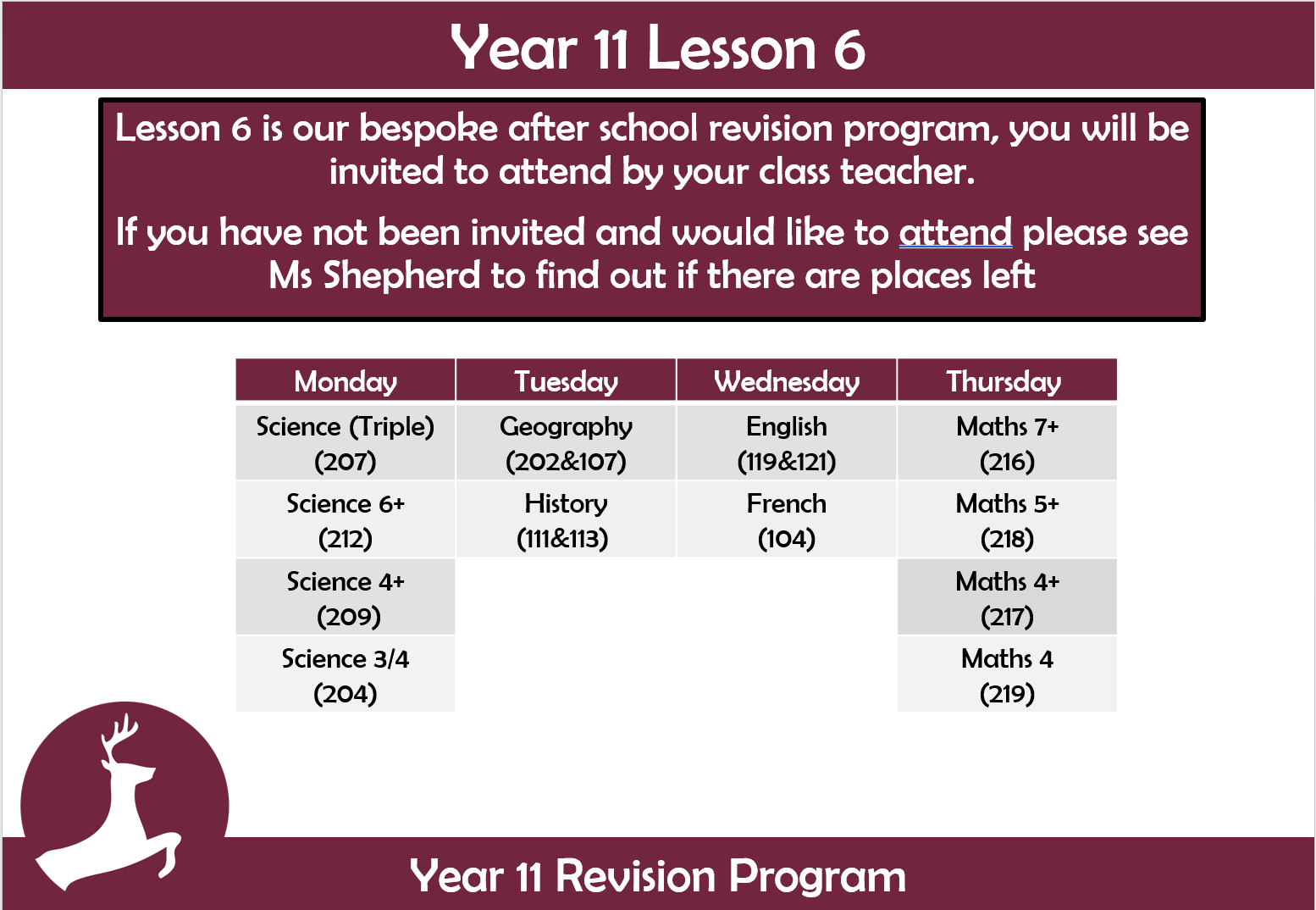 Year 11 Lesson 6

Lesson 6 is our bespoke after school revision program, you will be invited to attend by your class teacher.

If you have not been invited and would like to attend please see Ms Shepherd to find out if there are places left

| Monday | Tuesday | Wednesday | Thursday |
|---|---|---|---|
| Science (Triple) (207) | Geography (202&107) | English (119&121) | Maths 7+ (216) |
| Science 6+ (212) | History (111&113) | French (104) | Maths 5+ (218) |
| Science 4+ (209) | | | Maths 4+ (217) |
| Science 3/4 (204) | | | Maths 4 (219) |

Year 11 Revision Program